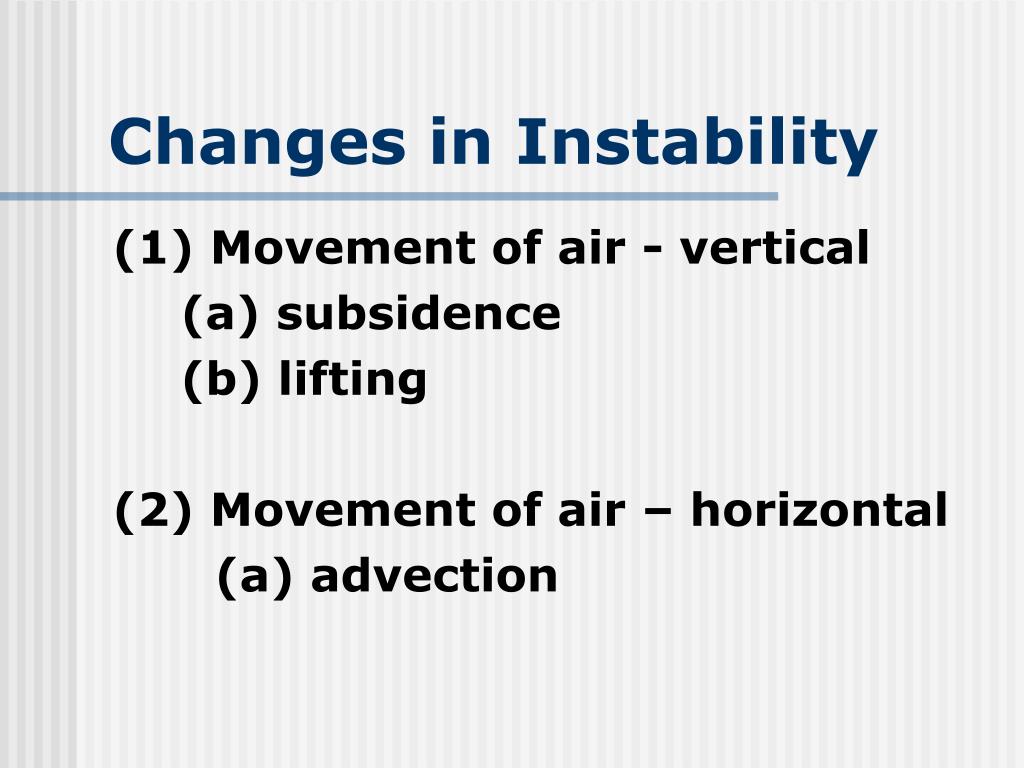 Changes in Instability

(1) Movement of air - vertical
(a) subsidence
(b) lifting

(2) Movement of air – horizontal
(a) advection